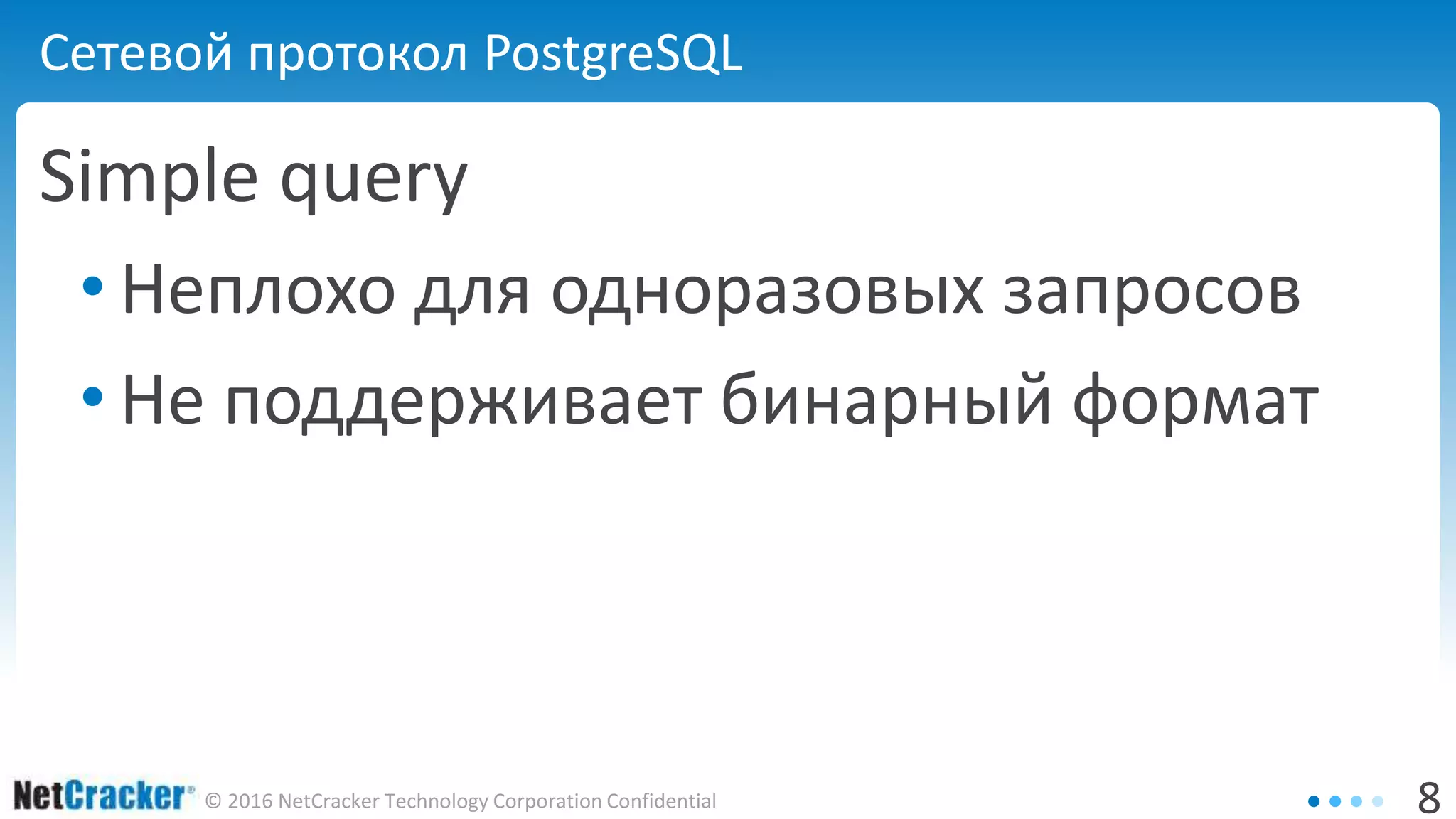 Сетевой протокол PostgreSQL

Simple query

• Неплохо для одноразовых запросов
• Не поддерживает бинарный формат

NetCracker® © 2016 NetCracker Technology Corporation Confidential

8